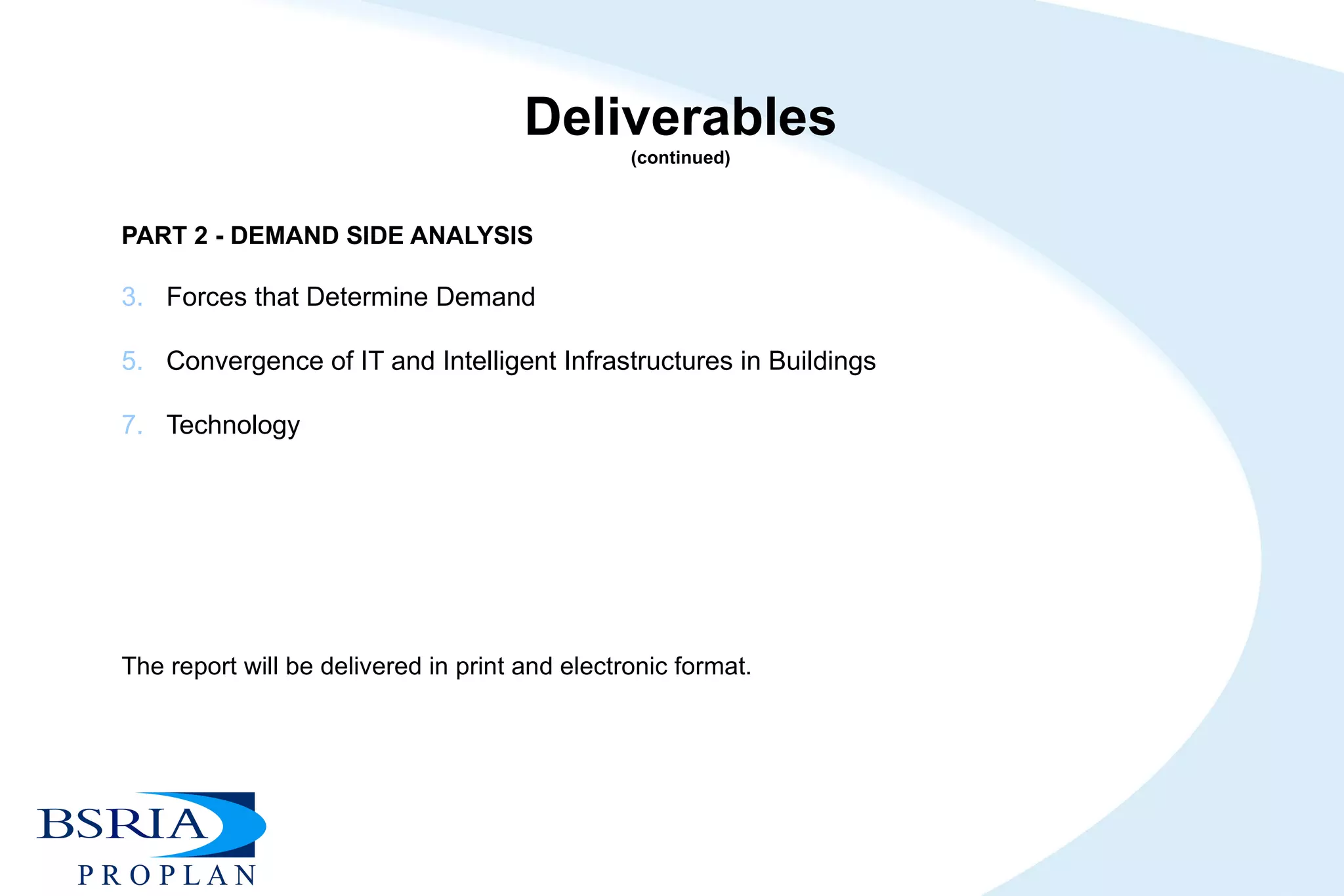 Deliverables
(continued)

PART 2 - DEMAND SIDE ANALYSIS

3. Forces that Determine Demand

5. Convergence of IT and Intelligent Infrastructures in Buildings

7. Technology

The report will be delivered in print and electronic format.

BSRIA
PROPLAN